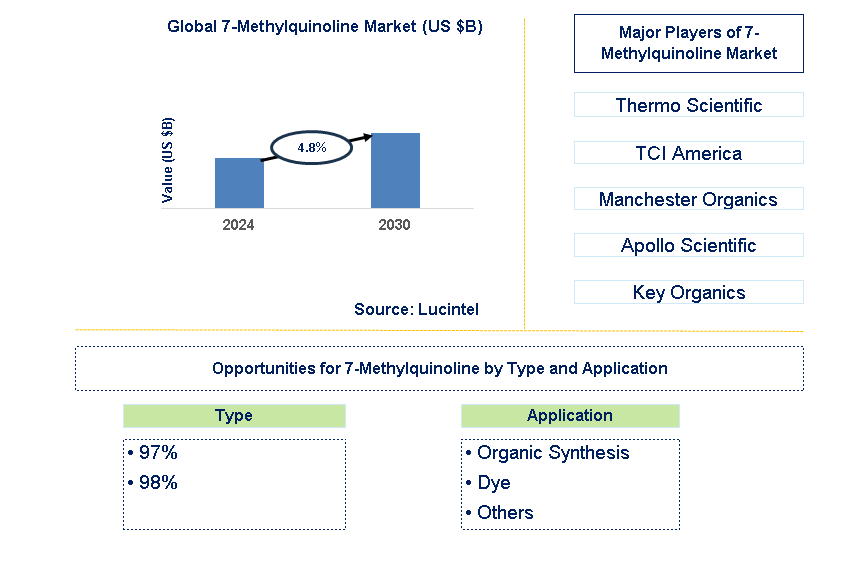 Global 7-Methylquinoline Market (US $B)

Value (US $B)

4.8%

2024

2030

Source: Lucintel

Major Players of 7-Methylquinoline Market

Thermo Scientific

TCI America

Manchester Organics

Apollo Scientific

Key Organics

Opportunities for 7-Methylquinoline by Type and Application

Type

• 97%
• 98%

Application

• Organic Synthesis
• Dye
• Others